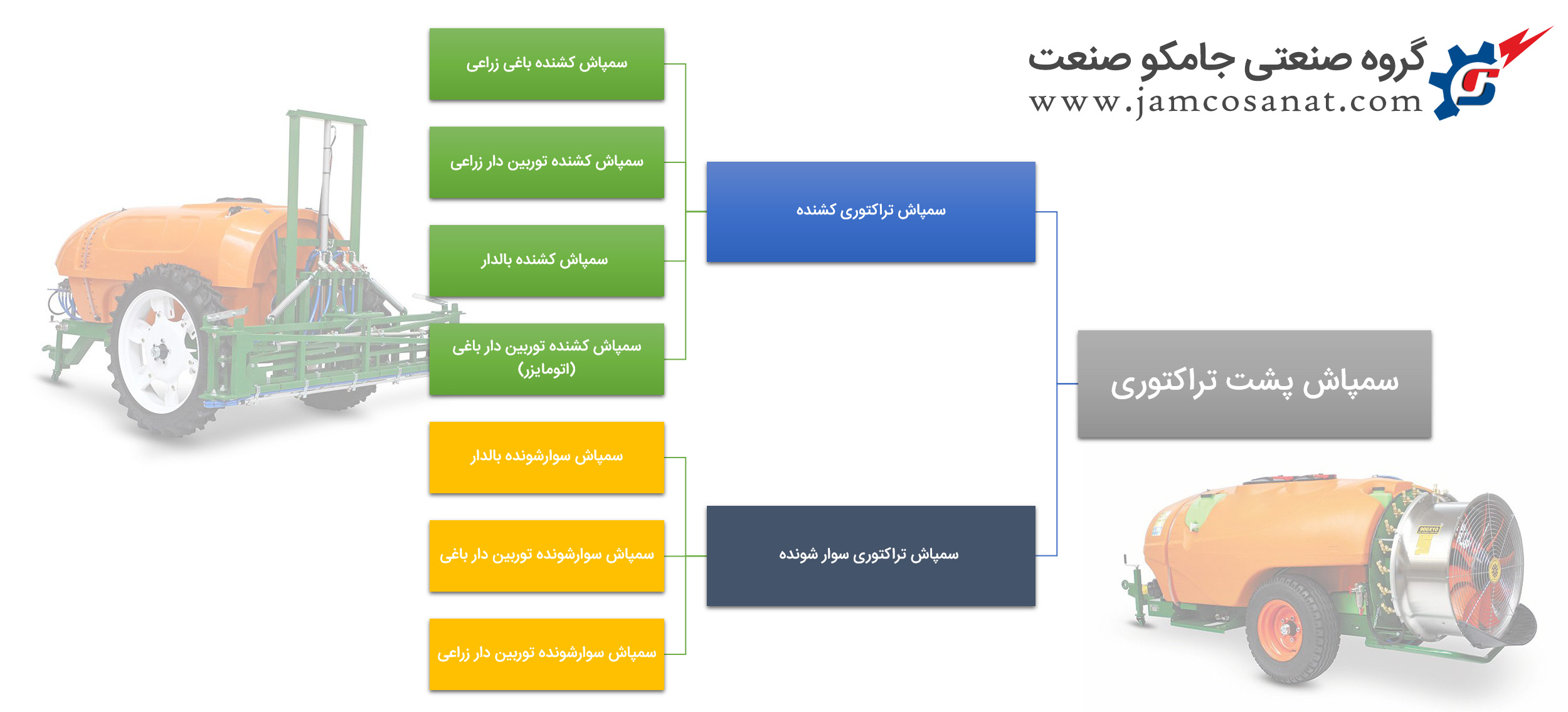 گروه صنعتی جامکو صنعت
www.jamcosanat.com

سمپاش پشت تراکتوری

سمپاش تراکتوری کشنده

سمپاش کشنده باغی زراعی

سمپاش کشنده توربین دار زراعی

سمپاش کشنده بالدار

سمپاش کشنده توربین دار باغی (اتومایزر)

سمپاش تراکتوری سوار شونده

سمپاش سوارشونده بالدار

سمپاش سوارشونده توربین دار باغی

سمپاش سوارشونده توربین دار زراعی